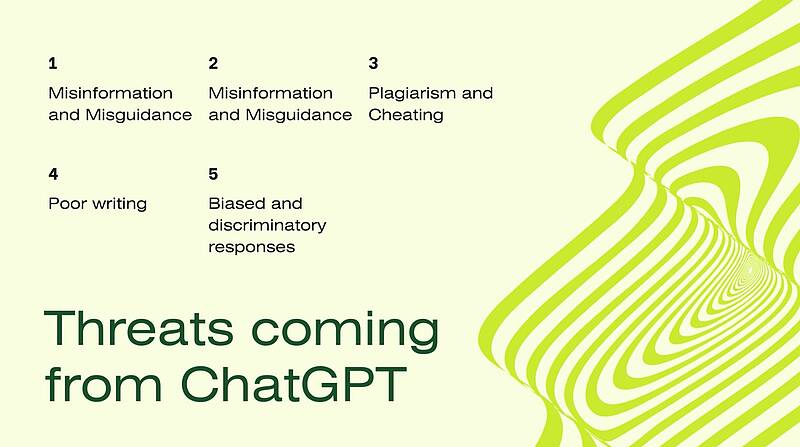 1
Misinformation and Misguidance

2
Misinformation and Misguidance

3
Plagiarism and Cheating

4
Poor writing

5
Biased and discriminatory responses

Threats coming from ChatGPT